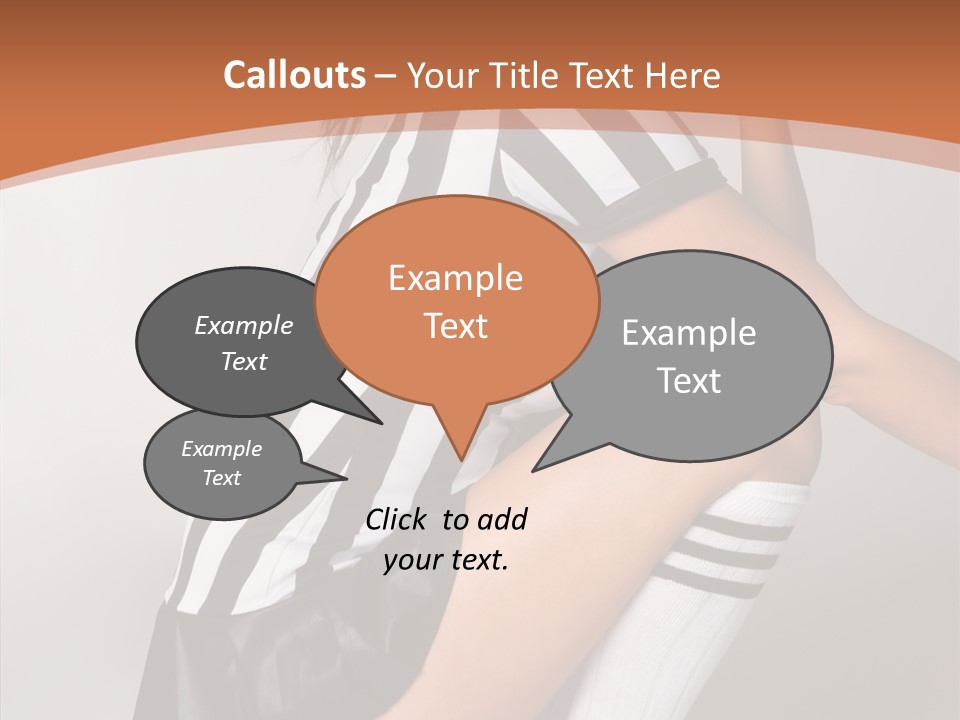 Callouts – Your Title Text Here

Example Text

Example Text

Example Text

Example Text

Click to add your text.